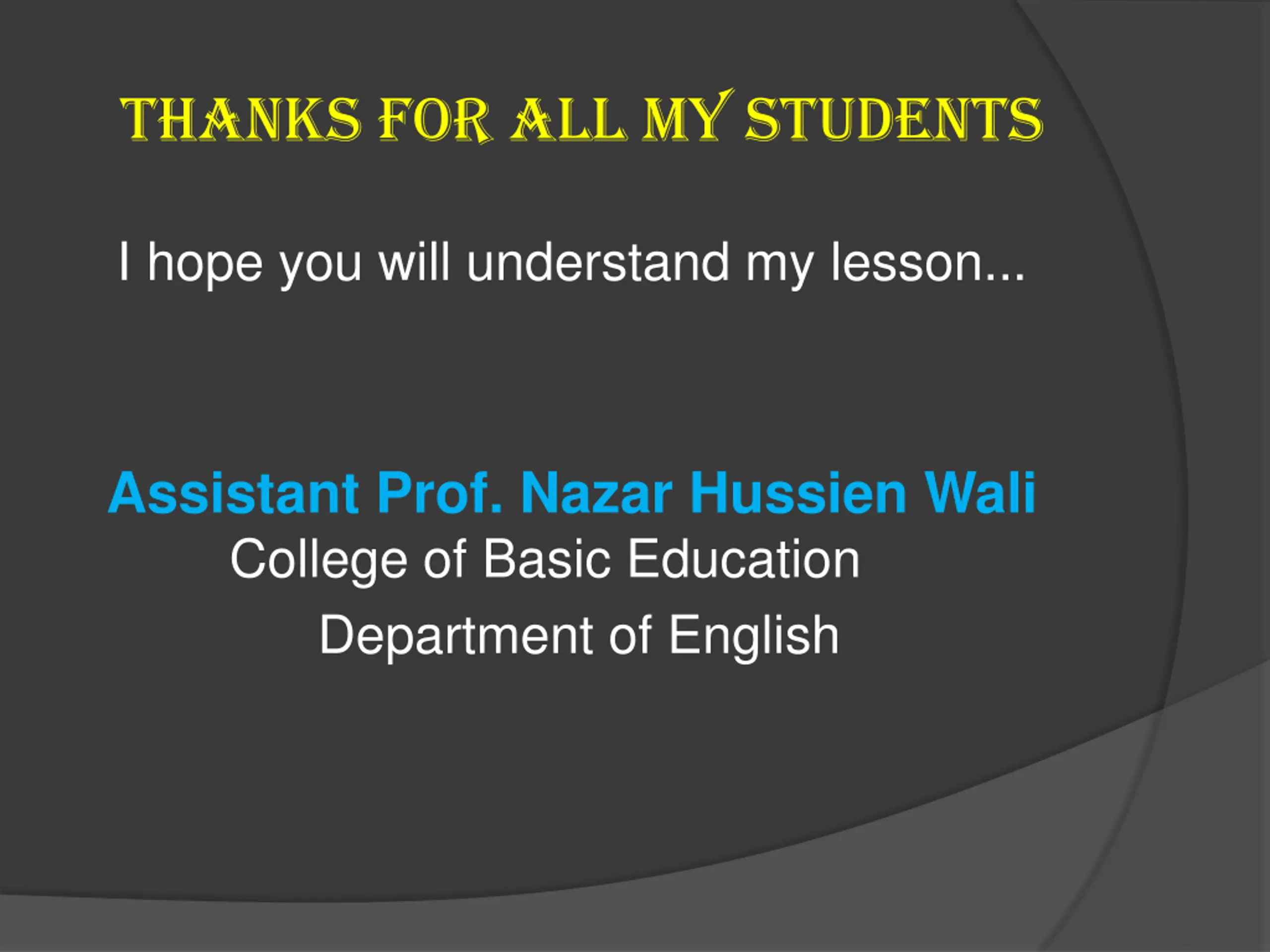 THANKS FOR ALL MY STUDENTS

I hope you will understand my lesson...

Assistant Prof. Nazar Hussien Wali

College of Basic Education

Department of English